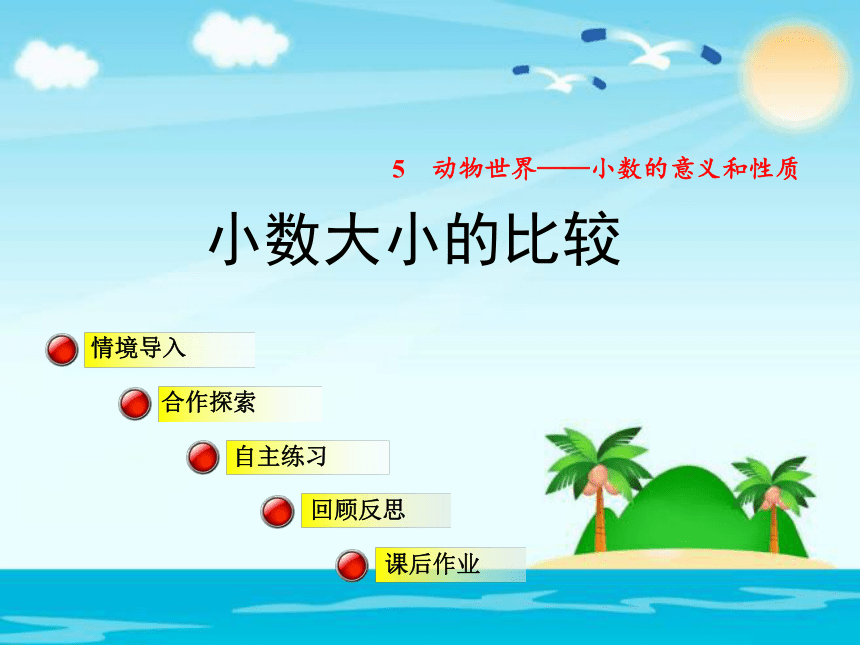 5　动物世界——小数的意义和性质

小数大小的比较

情境导入

合作探索

自主练习

回顾反思

课后作业